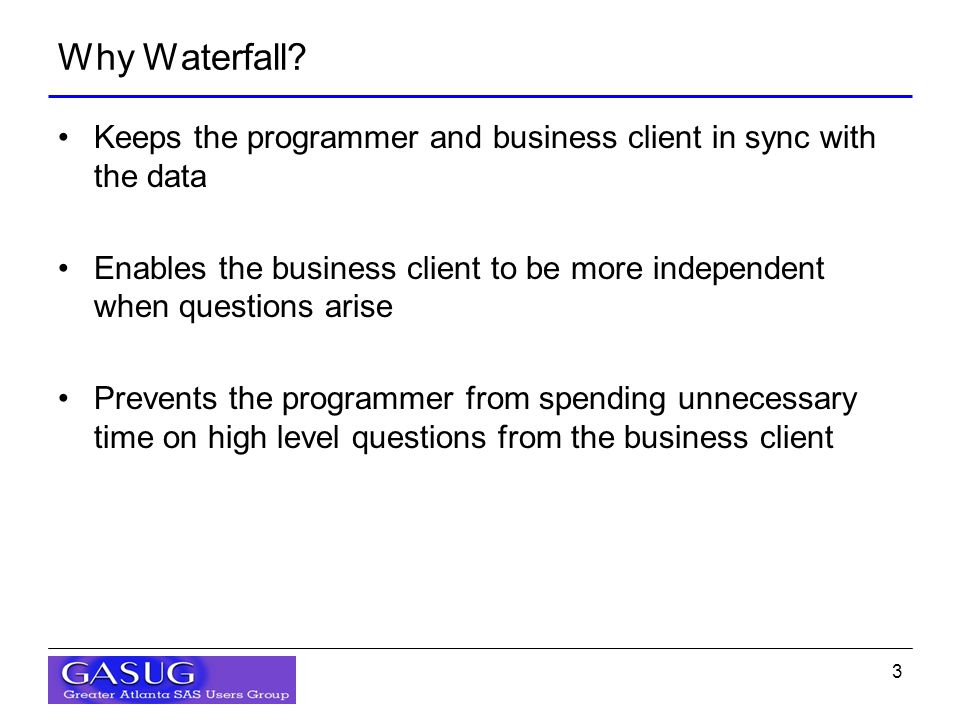 Why Waterfall?

• Keeps the programmer and business client in sync with the data

• Enables the business client to be more independent when questions arise

• Prevents the programmer from spending unnecessary time on high level questions from the business client

GASUG
Greater Atlanta SAS Users Group

3